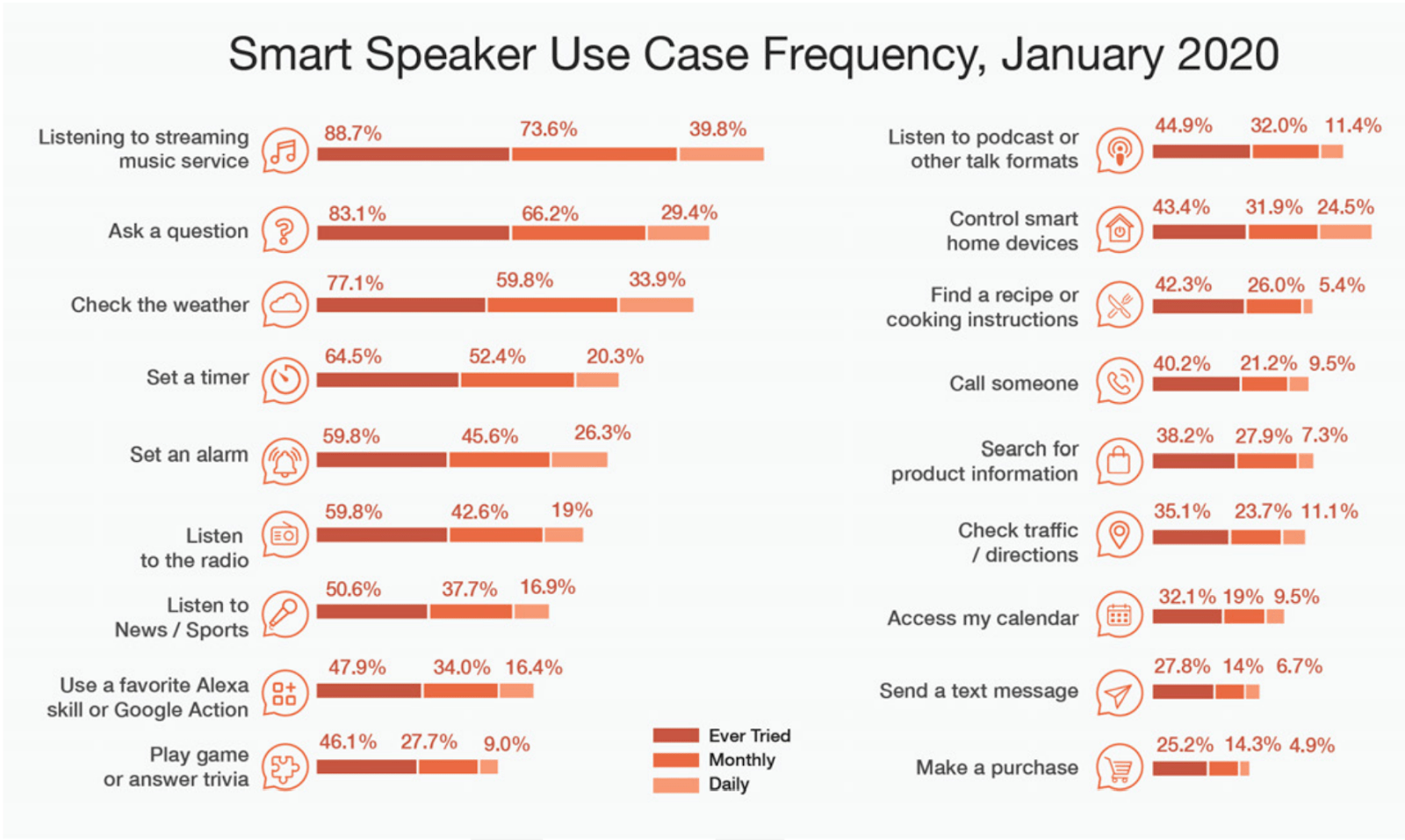 Smart Speaker Use Case Frequency, January 2020

Listening to streaming music service 88.7% 73.6% 39.8%

Ask a question 83.1% 66.2% 29.4%

Check the weather 77.1% 59.8% 33.9%

Set a timer 64.5% 52.4% 20.3%

Set an alarm 59.8% 45.6% 26.3%

Listen to the radio 59.8% 42.6% 19%

Listen to News / Sports 50.6% 37.7% 16.9%

Use a favorite Alexa skill or Google Action 47.9% 34.0% 16.4%

Play game or answer trivia 46.1% 27.7% 9.0%

Ever Tried
Monthly
Daily

Listen to podcast or other talk formats 44.9% 32.0% 11.4%

Control smart home devices 43.4% 31.9% 24.5%

Find a recipe or cooking instructions 42.3% 26.0% 5.4%

Call someone 40.2% 21.2% 9.5%

Search for product information 38.2% 27.9% 7.3%

Check traffic / directions 35.1% 23.7% 11.1%

Access my calendar 32.1% 19% 9.5%

Send a text message 27.8% 14% 6.7%

Make a purchase 25.2% 14.3% 4.9%